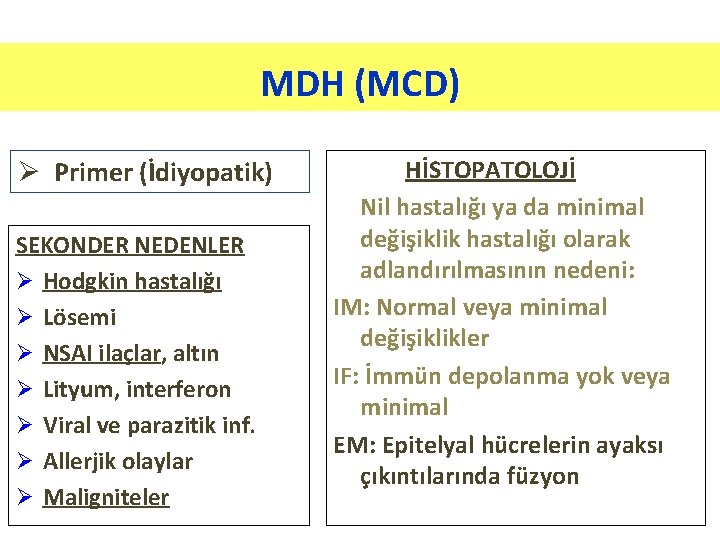 MDH (MCD)

➢ Primer (İdiyopatik)

SEKONDER NEDENLER
➢ Hodgkin hastalığı
➢ Lösemi
➢ NSAI ilaçlar, altın
➢ Lityum, interferon
➢ Viral ve parazitik inf.
➢ Allerjik olaylar
➢ Maligniteler

HİSTOPATOLOJİ
Nil hastalığı ya da minimal değişiklik hastalığı olarak adlandırılmasının nedeni:
IM: Normal veya minimal değişiklikler
IF: İmmün depolanma yok veya minimal
EM: Epitelyal hücrelerin ayaksı çıkıntılarında füzyon